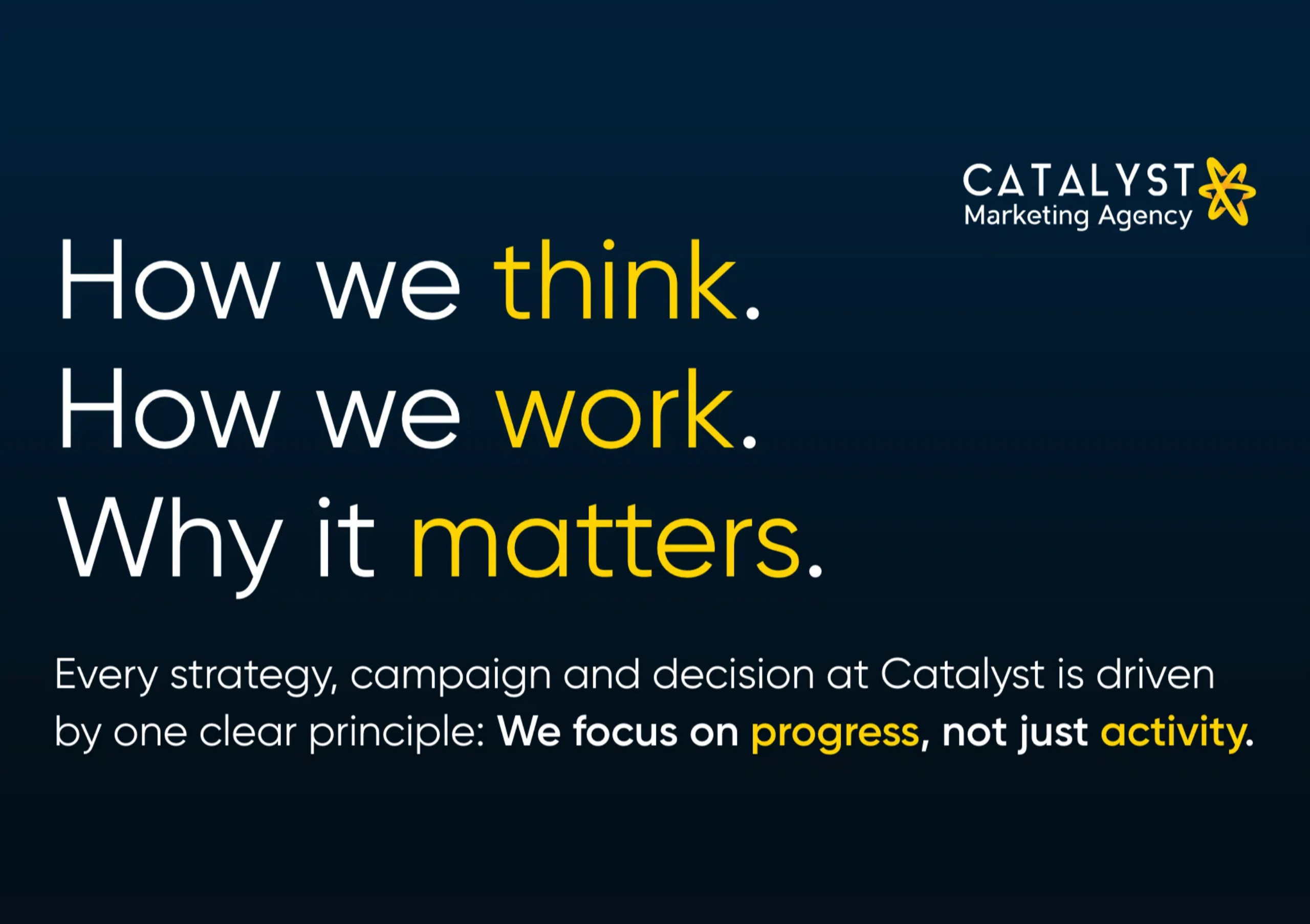 CATALYST
Marketing Agency

How we think.
How we work.
Why it matters.

Every strategy, campaign and decision at Catalyst is driven by one clear principle: We focus on progress, not just activity.